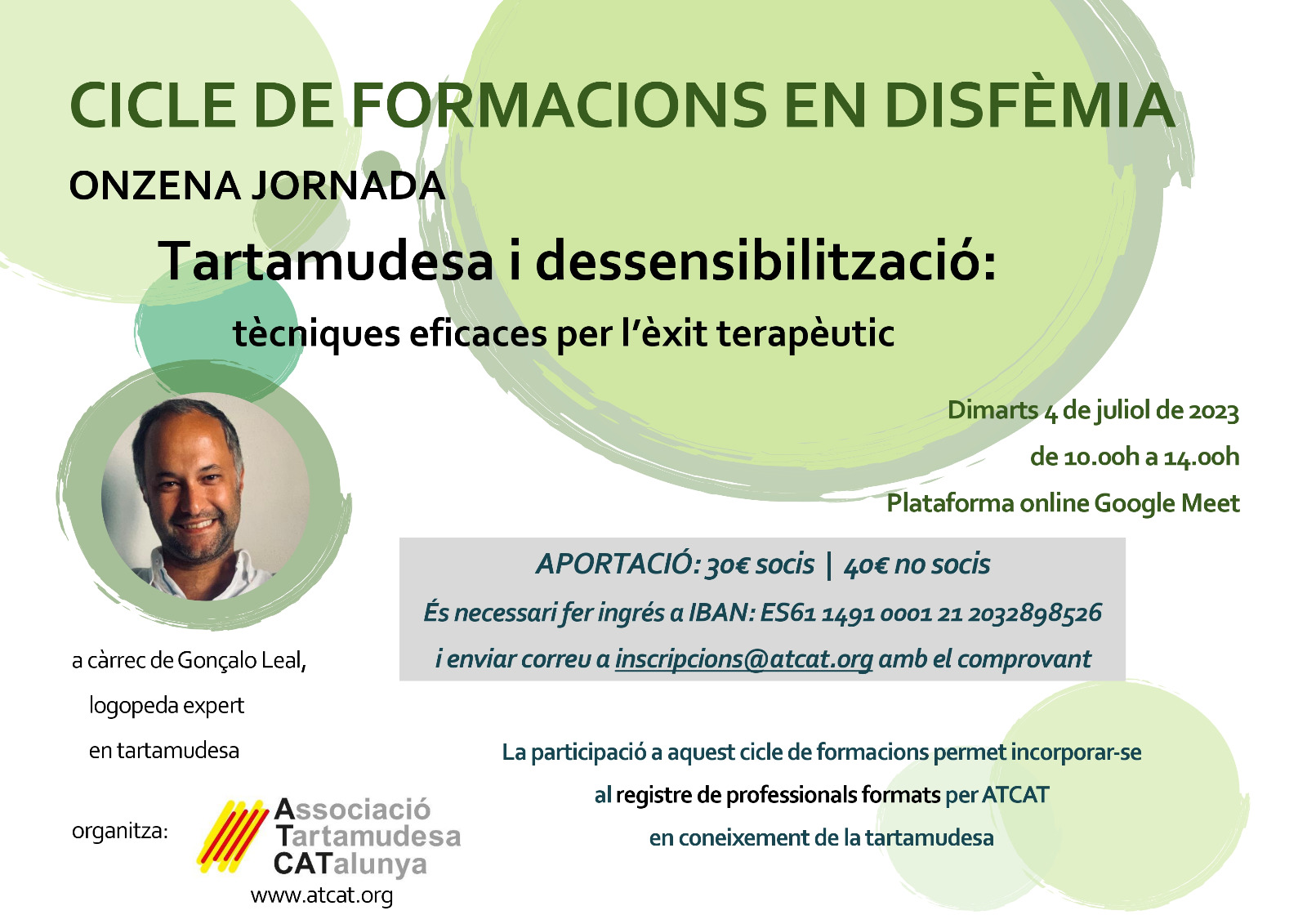 CICLE DE FORMACIONS EN DISFÈMIA

ONZENA JORNADA

Tartamudesa i dessensibilització:

tècniques eficaces per l'èxit terapèutic

Dimarts 4 de juliol de 2023

de 10.00h a 14.00h

Plataforma online Google Meet

APORTACIÓ: 30€ socis | 40€ no socis

És necessari fer ingrés a IBAN: ES61 1491 0001 21 2032898526

i enviar correu a inscripcions@atcat.org amb el comprovant

a càrrec de Gonçalo Leal,

logopeda expert

en tartamudesa

La participació a aquest cicle de formacions permet incorporar-se

al registre de professionals formats per ATCAT

en coneixement de la tartamudesa

organitza:

Associació Tartamudesa CATalunya

www.atcat.org